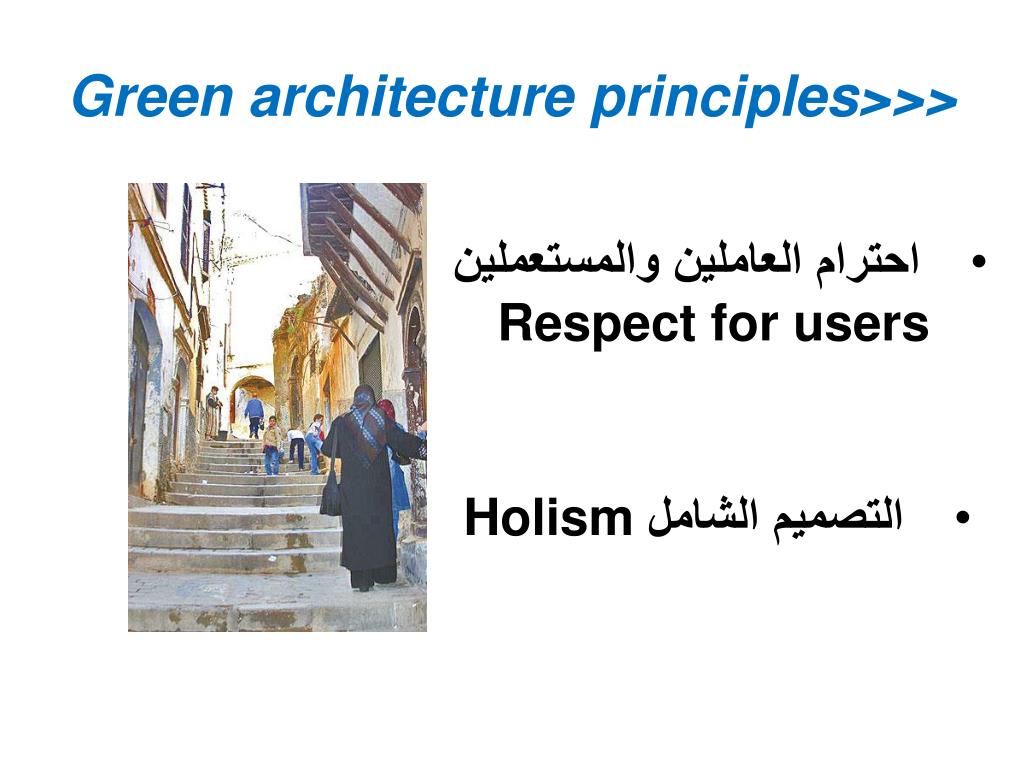 Green architecture principles>>>

• احترام العاملين والمستعملين Respect for users

• التصميم الشامل Holism